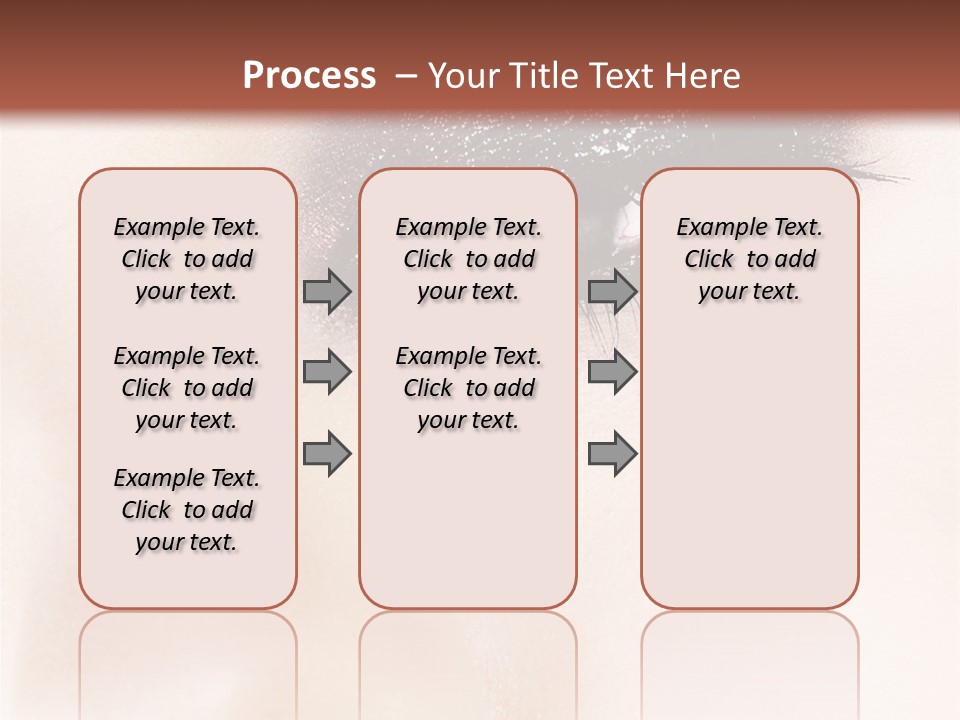 Process – Your Title Text Here

Example Text. Click to add your text.

Example Text. Click to add your text.

Example Text. Click to add your text.

Example Text. Click to add your text.

Example Text. Click to add your text.

Example Text. Click to add your text.